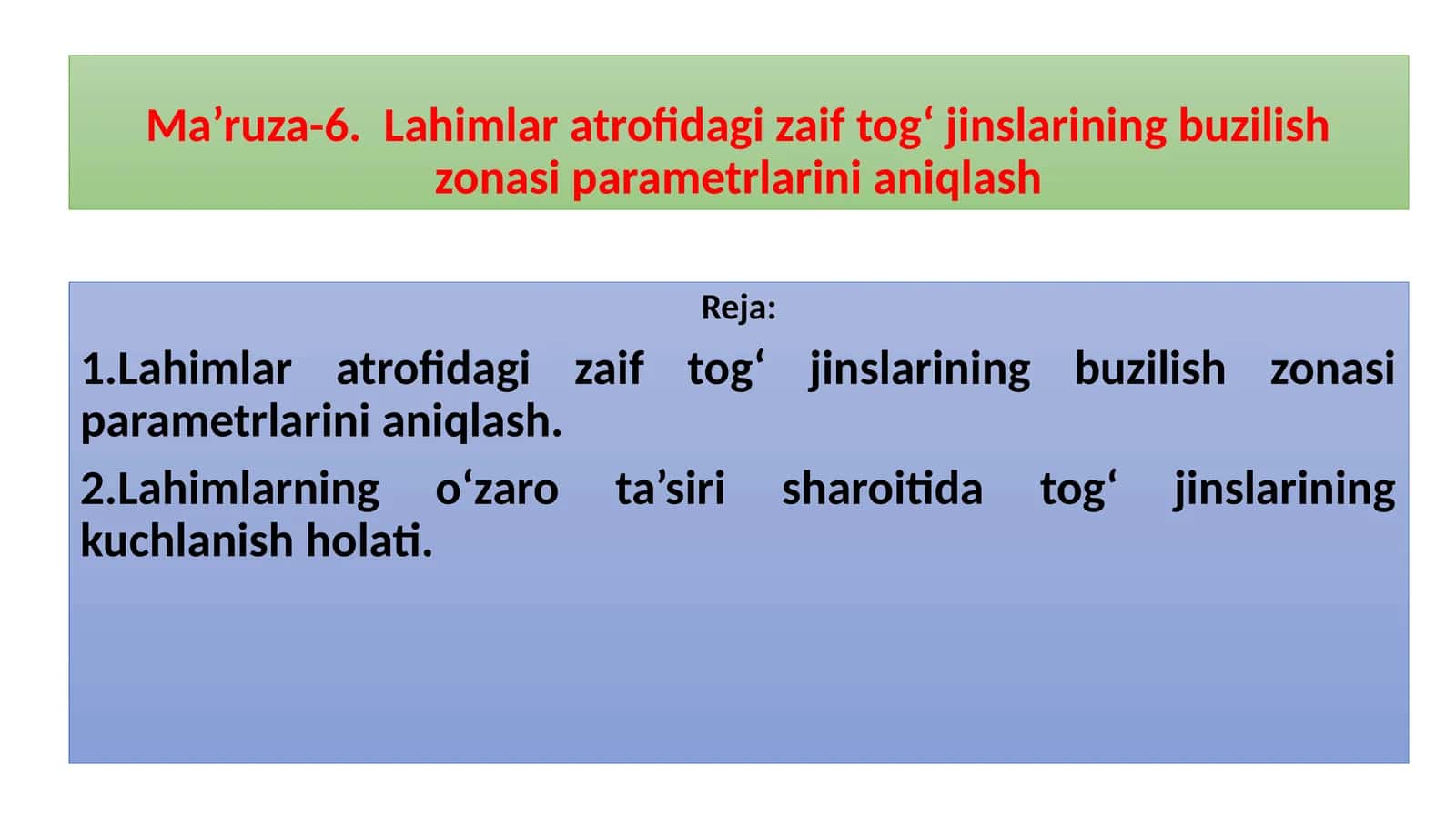 Ma’ruza-6.  Lahimlar atrofidagi zaif tog‘ jinslarining buzilish zonasi parametrlarini aniqlash

Reja:

1.Lahimlar atrofidagi zaif tog‘ jinslarining buzilish zonasi parametrlarini aniqlash.

2.Lahimlarning o‘zaro ta’siri sharoitida tog‘ jinslarining kuchlanish holati.